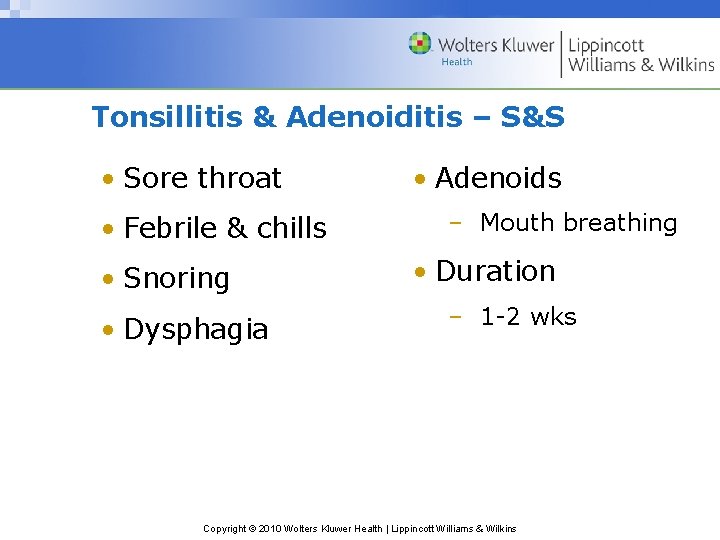 Wolters Kluwer Health | Lippincott Williams & Wilkins

Tonsillitis & Adenoiditis – S&S

• Sore throat
• Febrile & chills
• Snoring
• Dysphagia

• Adenoids
– Mouth breathing
• Duration
– 1-2 wks

Copyright © 2010 Wolters Kluwer Health | Lippincott Williams & Wilkins